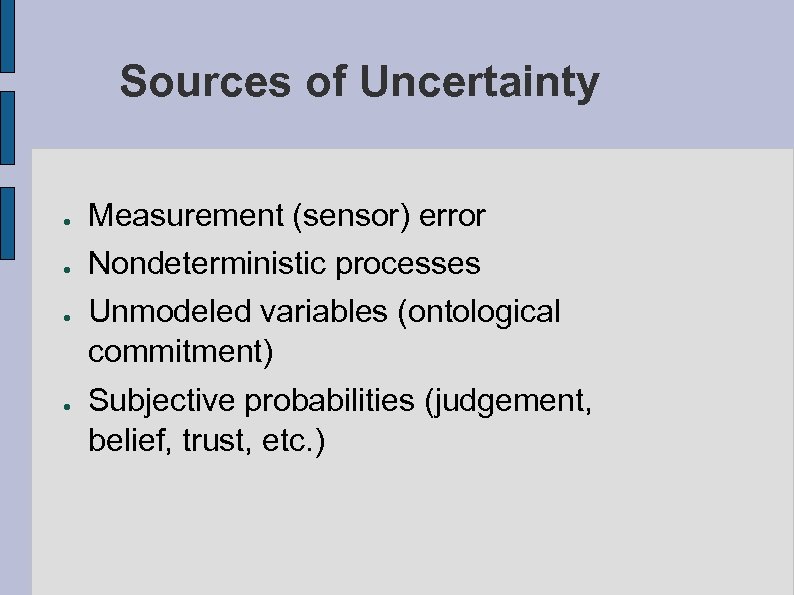 Sources of Uncertainty

- Measurement (sensor) error
- Nondeterministic processes
- Unmodeled variables (ontological commitment)
- Subjective probabilities (judgement, belief, trust, etc.)